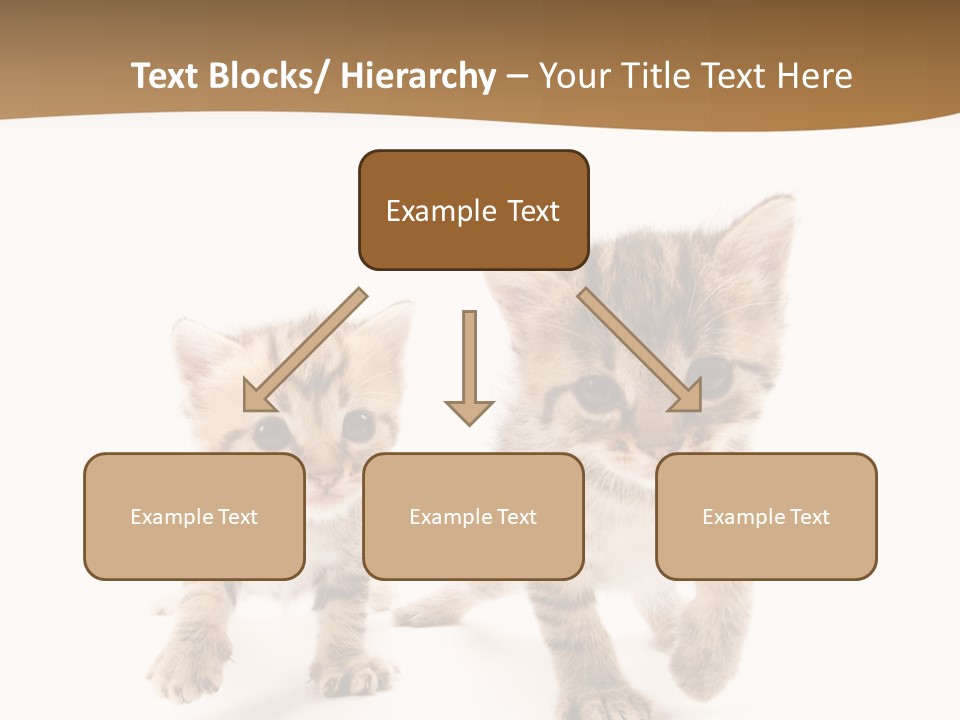 Text Blocks/ Hierarchy – Your Title Text Here

Example Text

Example Text

Example Text

Example Text